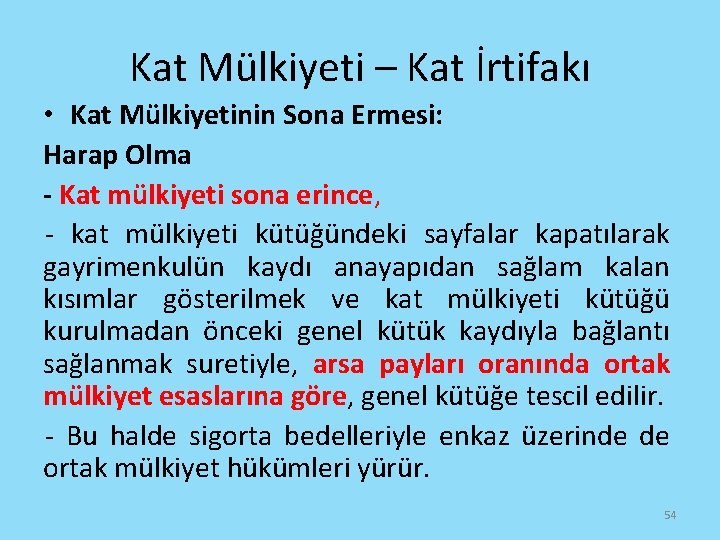 Kat Mülkiyeti – Kat İrtifakı

• Kat Mülkiyetinin Sona Ermesi:

Harap Olma

- Kat mülkiyeti sona erince,

- kat mülkiyeti kütüğündeki sayfalar kapatılarak gayrimenkulün kaydı anayapıdan sağlam kalan kısımlar gösterilmek ve kat mülkiyeti kütüğü kurulmadan önceki genel kütük kaydıyla bağlantı sağlanmak suretiyle, arsa payları oranında ortak mülkiyet esaslarına göre, genel kütüğe tescil edilir.

- Bu halde sigorta bedelleriyle enkaz üzerinde de ortak mülkiyet hükümleri yürür.

54